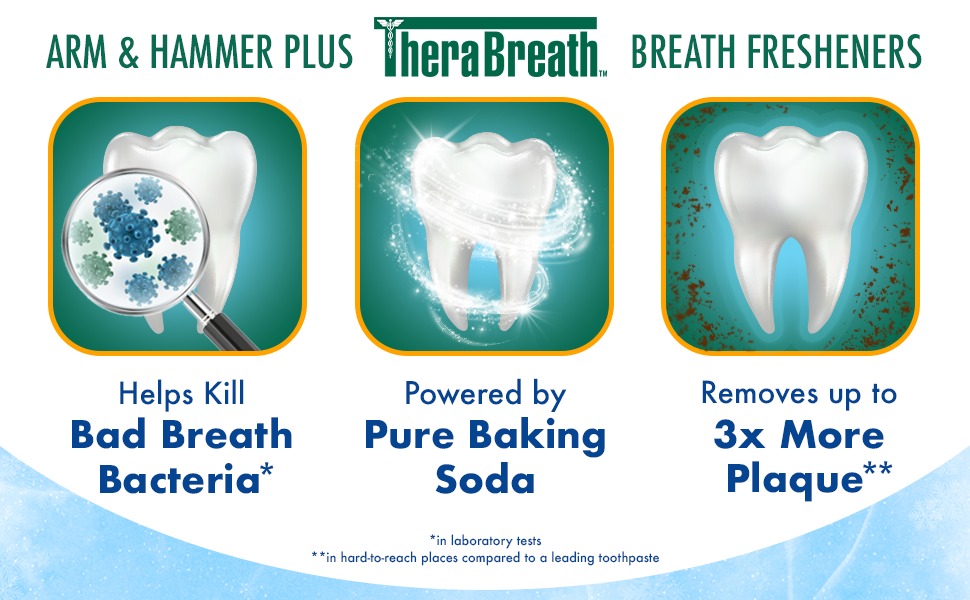 ARM & HAMMER PLUS TheraBreath™ BREATH FRESHENERS

Helps Kill Bad Breath Bacteria*

Powered by Pure Baking Soda

Removes up to 3x More Plaque**

*in laboratory tests
**in hard-to-reach places compared to a leading toothpaste